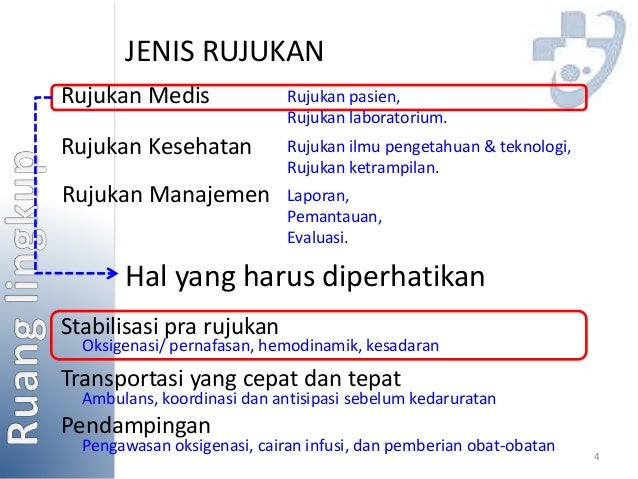 Ruang lingkup

JENIS RUJUKAN

Rujukan Medis
Rujukan pasien,
Rujukan laboratorium.

Rujukan Kesehatan
Rujukan ilmu pengetahuan & teknologi,
Rujukan ketrampilan.

Rujukan Manajemen
Laporan,
Pemantauan,
Evaluasi.

Hal yang harus diperhatikan

Stabilisasi pra rujukan
Oksigenasi/ pernafasan, hemodinamik, kesadaran

Transportasi yang cepat dan tepat
Ambulans, koordinasi dan antisipasi sebelum kedaruratan

Pendampingan
Pengawasan oksigenasi, cairan infusi, dan pemberian obat-obatan

4